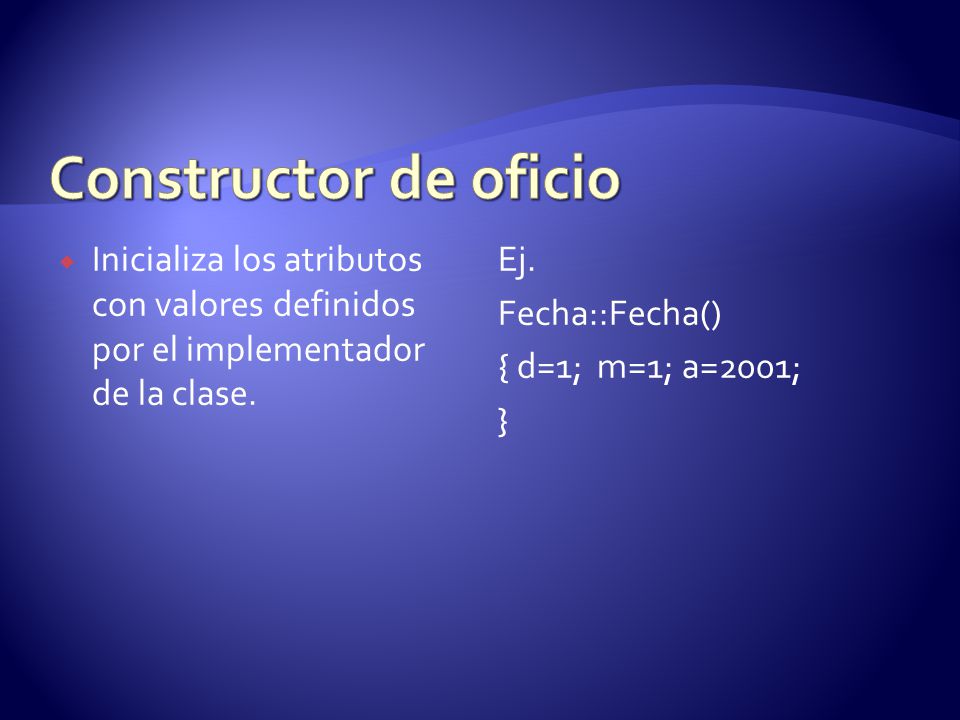 Constructor de oficio

Inicializa los atributos con valores definidos por el implementador de la clase.

Ej.

Fecha::Fecha()

{ d=1;  m=1; a=2001;

}